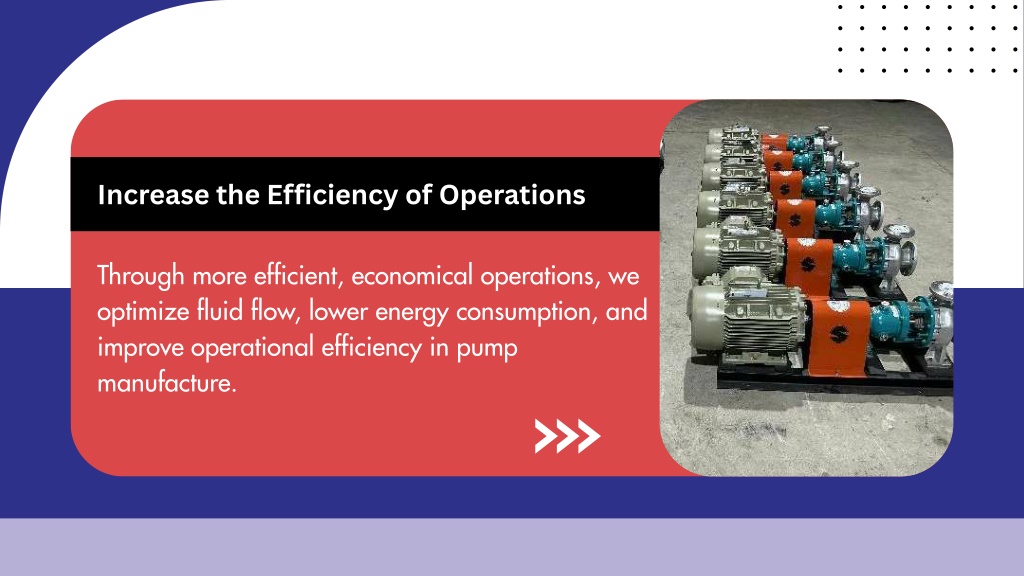 Increase the Efficiency of Operations

Through more efficient, economical operations, we optimize fluid flow, lower energy consumption, and improve operational efficiency in pump manufacture.